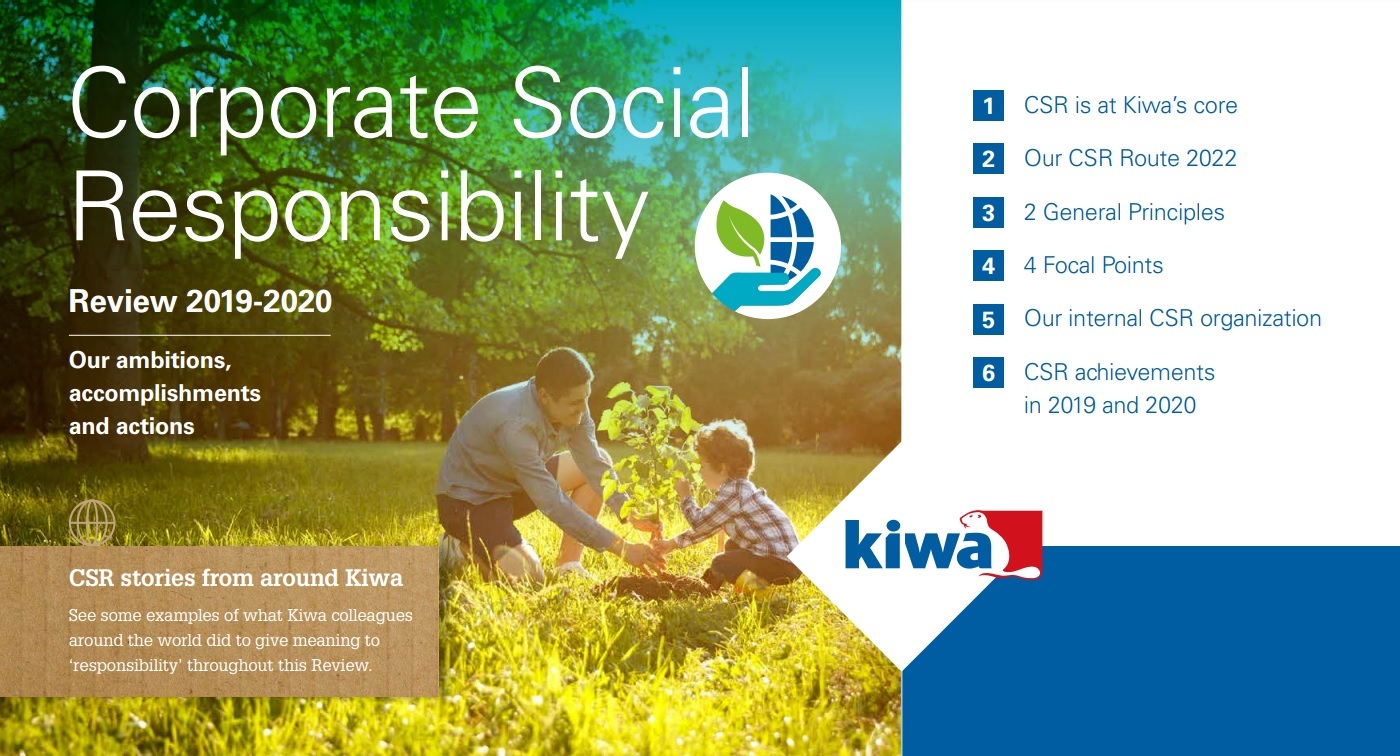 Corporate Social Responsibility

Review 2019-2020

Our ambitions, accomplishments and actions

CSR stories from around Kiwa

See some examples of what Kiwa colleagues around the world did to give meaning to 'responsibility' throughout this Review.

1 CSR is at Kiwa's core

2 Our CSR Route 2022

3 2 General Principles

4 4 Focal Points

5 Our internal CSR organization

6 CSR achievements in 2019 and 2020

kiwa